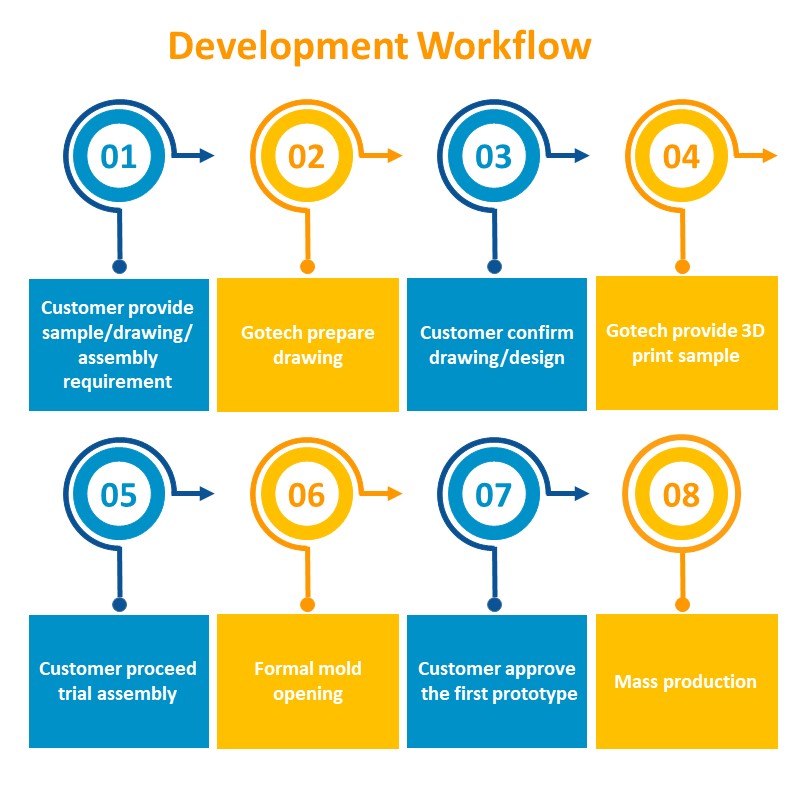 Development Workflow

01

Customer provide sample/drawing/ assembly requirement

02

Gotech prepare drawing

03

Customer confirm drawing/design

04

Gotech provide 3D print sample

05

Customer proceed trial assembly

06

Formal mold opening

07

Customer approve the first prototype

08

Mass production